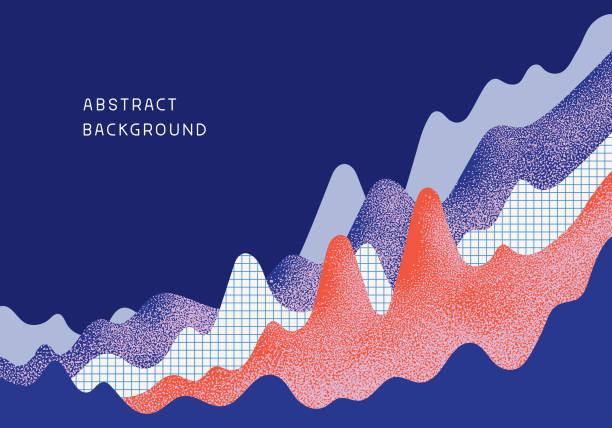 ABSTRACT
BACKGROUND